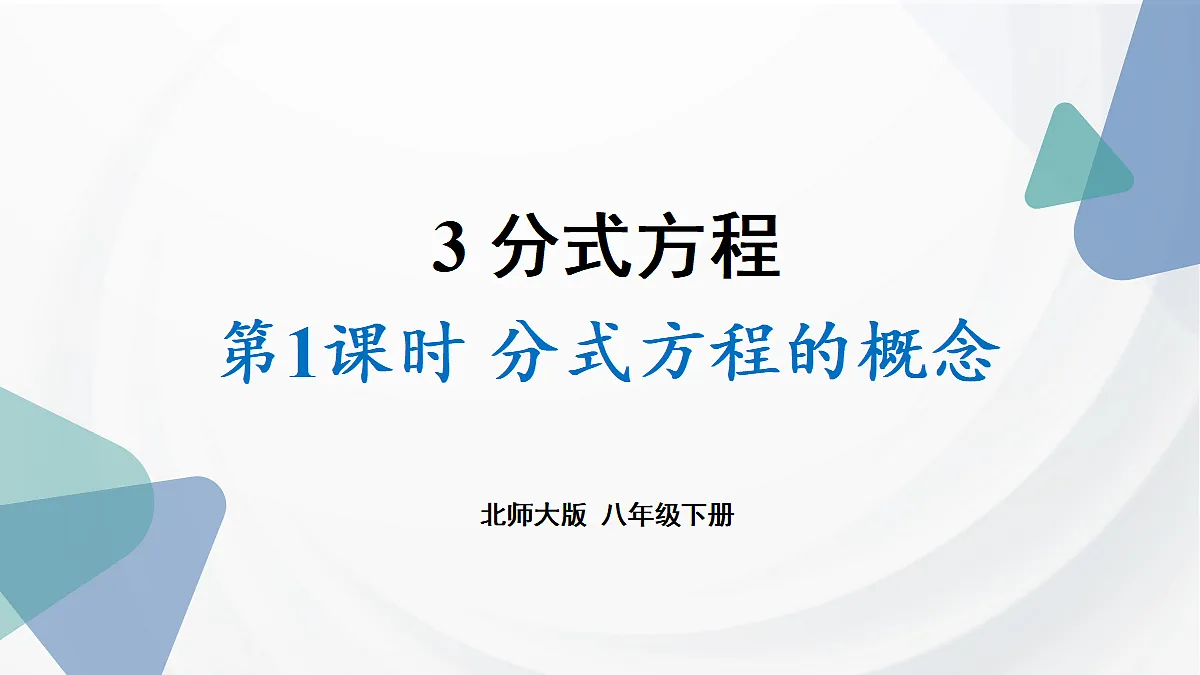 3 分式方程

第1课时 分式方程的概念

北师大版 八年级下册